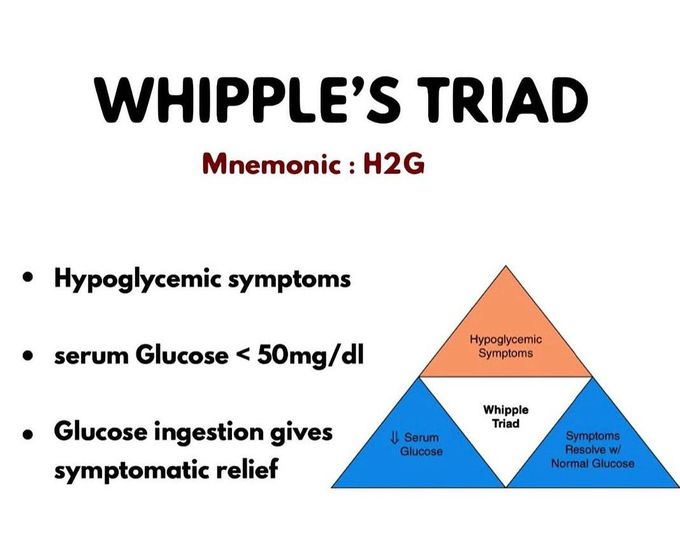 WHIPPLE'S TRIAD

Mnemonic : H2G

• Hypoglycemic symptoms

• serum Glucose < 50mg/dl

• Glucose ingestion gives symptomatic relief

Hypoglycemic Symptoms

Whipple Triad

⇓ Serum Glucose

Symptoms Resolve w/ Normal Glucose